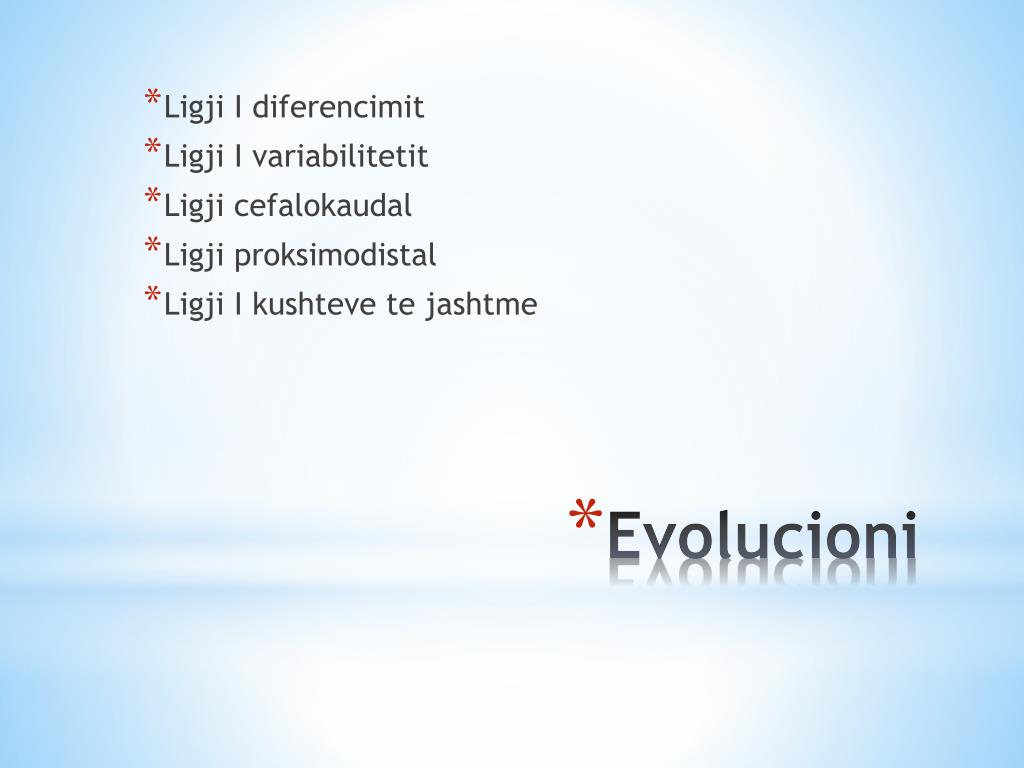 *Ligji I diferencimit
*Ligji I variabilitetit
*Ligji cefalokaudal
*Ligji proksimodistal
*Ligji I kushteve te jashtme

*Evolucioni